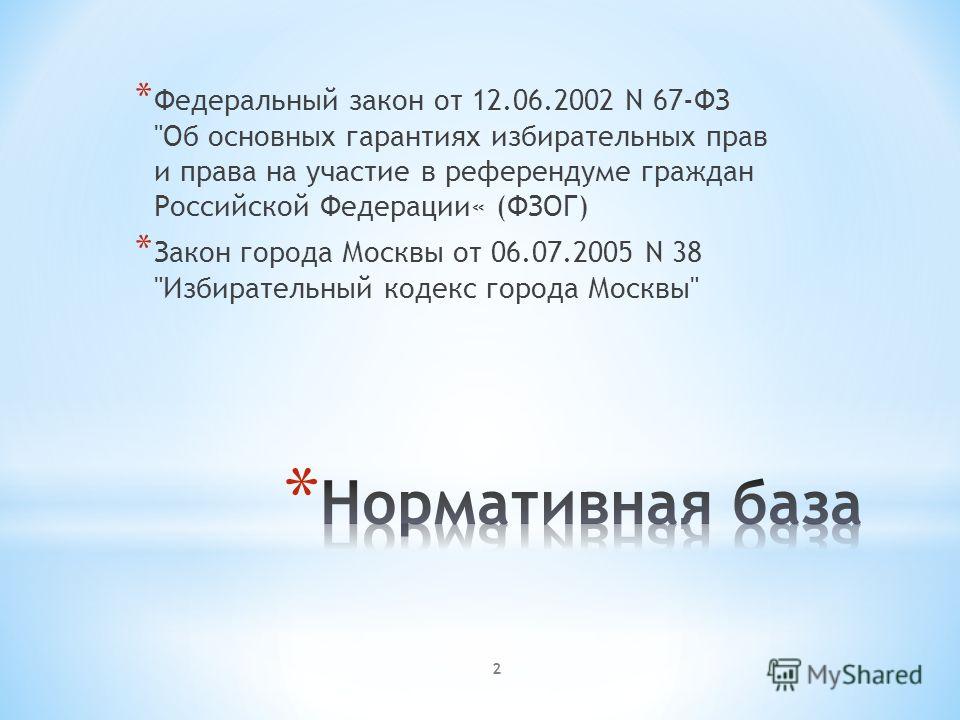 * Федеральный закон от 12.06.2002 N 67-ФЗ "Об основных гарантиях избирательных прав и права на участие в референдуме граждан Российской Федерации« (ФЗОГ)

* Закон города Москвы от 06.07.2005 N 38 "Избирательный кодекс города Москвы"

* Нормативная база

2

MyShared